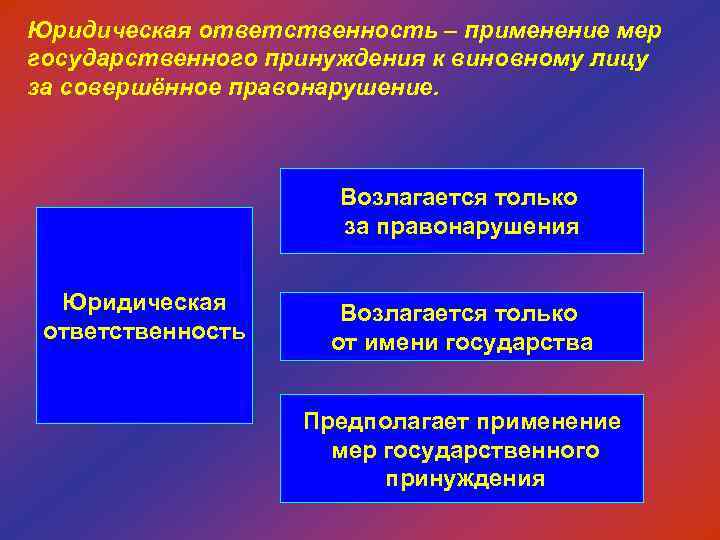 Юридическая ответственность – применение мер государственного принуждения к виновному лицу за совершённое правонарушение.

Юридическая ответственность

Возлагается только за правонарушения

Возлагается только от имени государства

Предполагает применение мер государственного принуждения